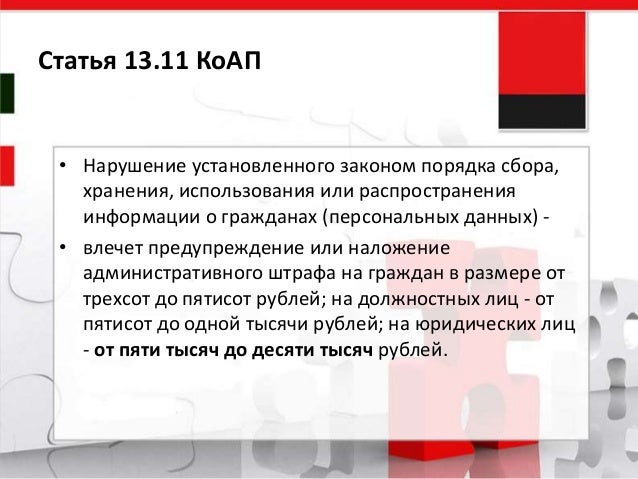 Статья 13.11 КоАП

• Нарушение установленного законом порядка сбора, хранения, использования или распространения информации о гражданах (персональных данных) -

• влечет предупреждение или наложение административного штрафа на граждан в размере от трехсот до пятисот рублей; на должностных лиц - от пятисот до одной тысячи рублей; на юридических лиц - от пяти тысяч до десяти тысяч рублей.